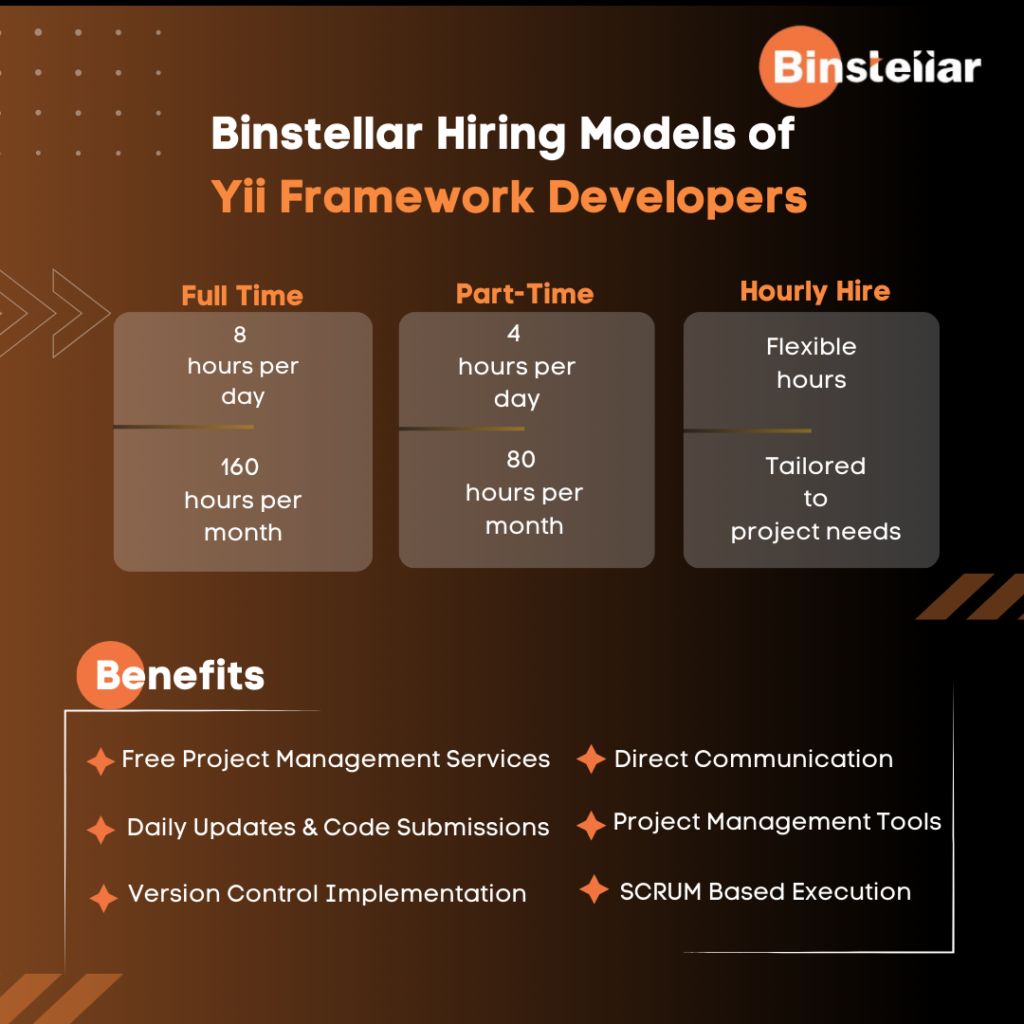 Binstellar

Binstellar Hiring Models of Yii Framework Developers

Full Time
8 hours per day
160 hours per month

Part-Time
4 hours per day
80 hours per month

Hourly Hire
Flexible hours
Tailored to project needs

Benefits

Free Project Management Services
Daily Updates & Code Submissions
Version Control Implementation
Direct Communication
Project Management Tools
SCRUM Based Execution